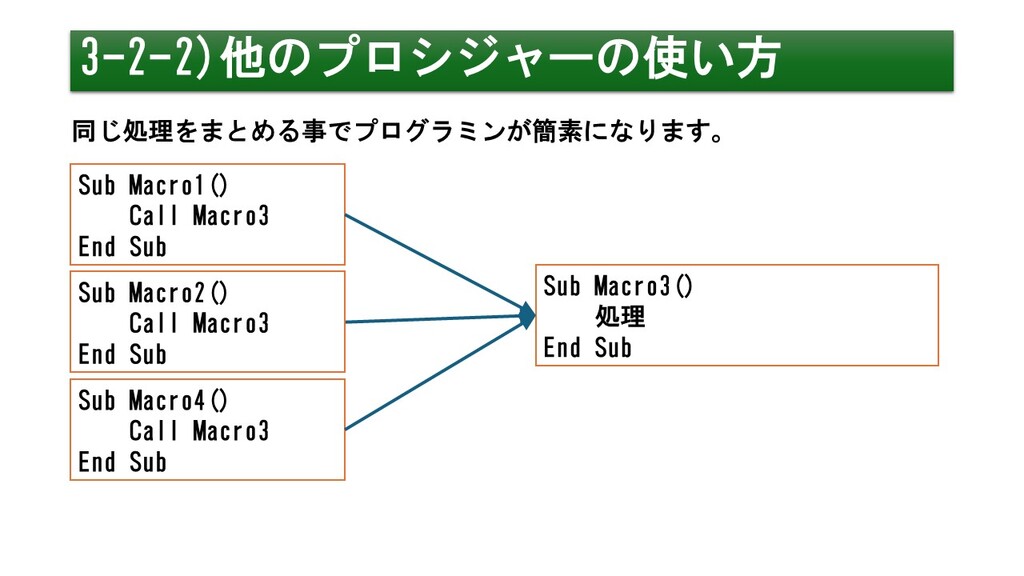 3-2-2)他のプロシジャーの使い方

同じ処理をまとめる事でプログラミンが簡素になります。

Sub Macro1()
    Call Macro3
End Sub

Sub Macro2()
    Call Macro3
End Sub

Sub Macro4()
    Call Macro3
End Sub

Sub Macro3()
    処理
End Sub